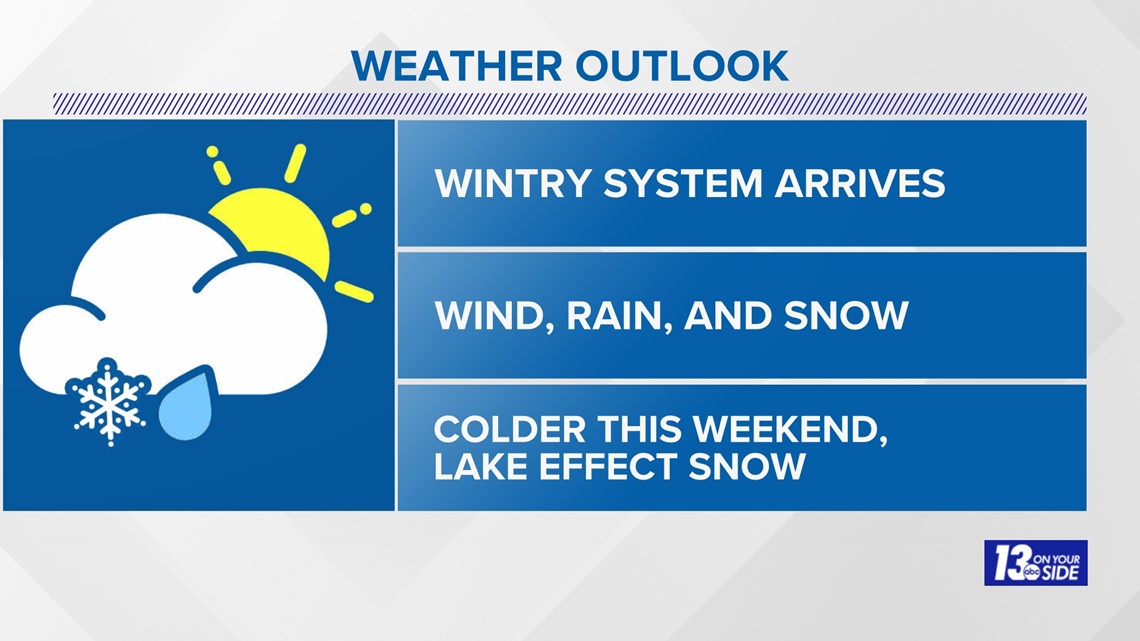 WEATHER OUTLOOK

WINTRY SYSTEM ARRIVES

WIND, RAIN, AND SNOW

COLDER THIS WEEKEND, LAKE EFFECT SNOW

13 abc ON YOUR SIDE